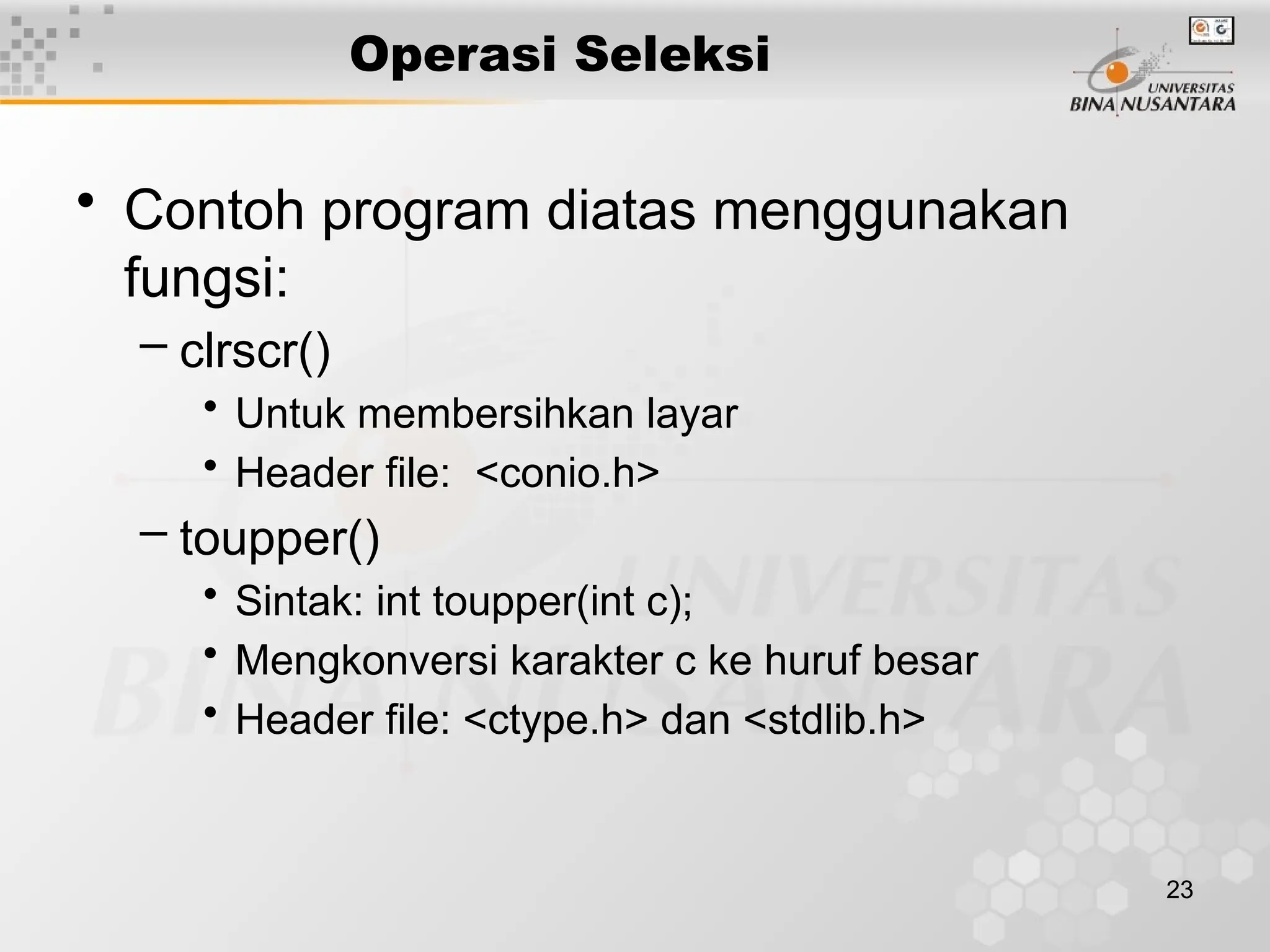 Operasi Seleksi

UNIVERSITAS BINA NUSANTARA

• Contoh program diatas menggunakan fungsi:
– clrscr()
• Untuk membersihkan layar
• Header file: <conio.h>
– toupper()
• Sintak: int toupper(int c);
• Mengkonversi karakter c ke huruf besar
• Header file: <ctype.h> dan <stdlib.h>

23